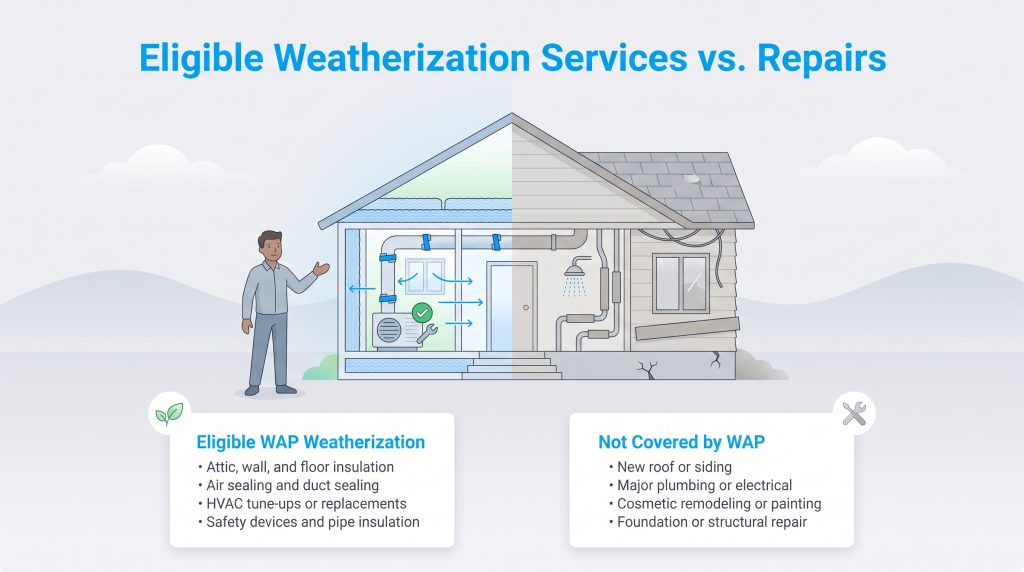 Eligible Weatherization Services vs. Repairs

Eligible WAP Weatherization
• Attic, wall, and floor insulation
• Air sealing and duct sealing
• HVAC tune-ups or replacements
• Safety devices and pipe insulation

Not Covered by WAP
• New roof or siding
• Major plumbing or electrical
• Cosmetic remodeling or painting
• Foundation or structural repair